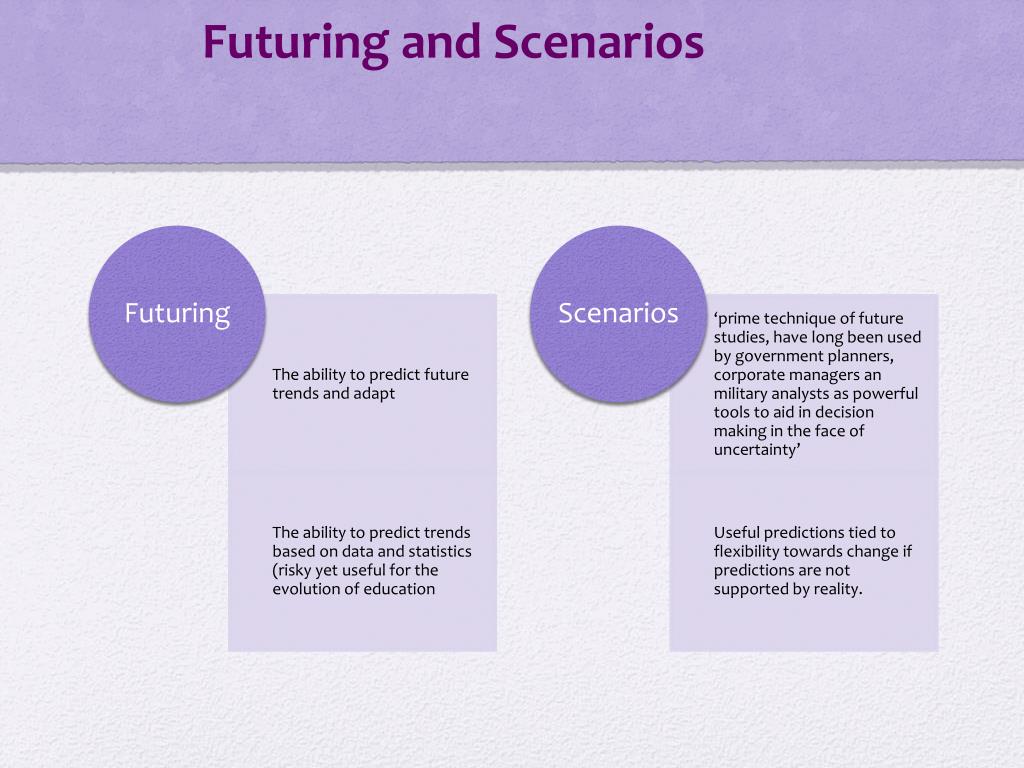 Futuring and Scenarios

Futuring

The ability to predict future trends and adapt

The ability to predict trends based on data and statistics (risky yet useful for the evolution of education

Scenarios

‘prime technique of future studies, have long been used by government planners, corporate managers an military analysts as powerful tools to aid in decision making in the face of uncertainty’

Useful predictions tied to flexibility towards change if predictions are not supported by reality.